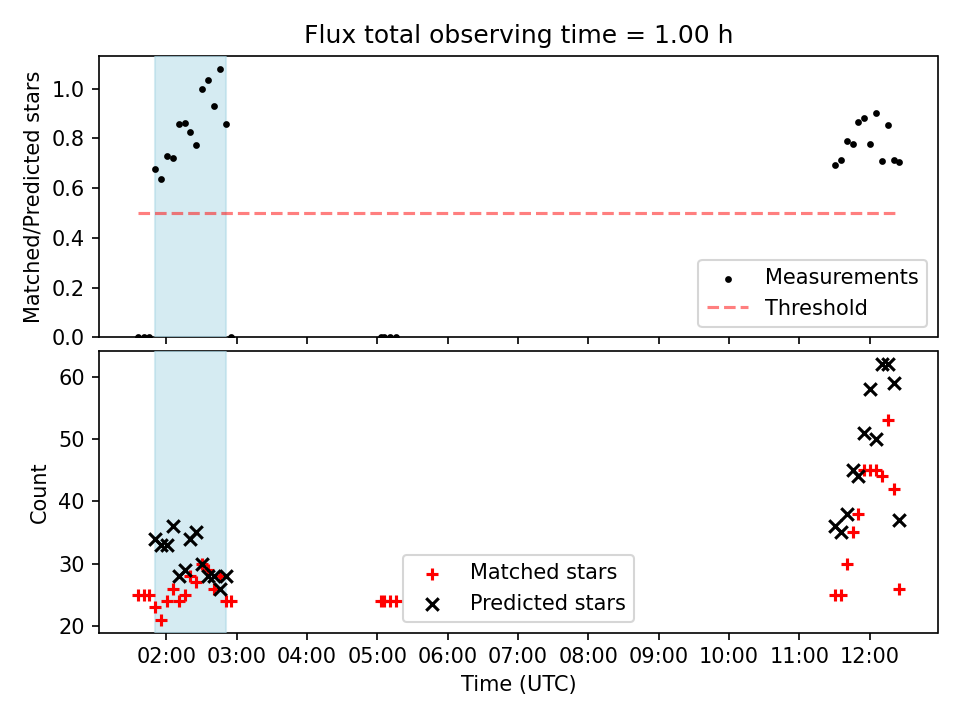 Flux total observing time = 1.00 h

Matched/Predicted stars

1.0
0.8
0.6
0.4
0.2
0.0

Measurements
Threshold

Count

60
50
40
30
20

Matched stars
Predicted stars

02:00 03:00 04:00 05:00 06:00 07:00 08:00 09:00 10:00 11:00 12:00

Time (UTC)